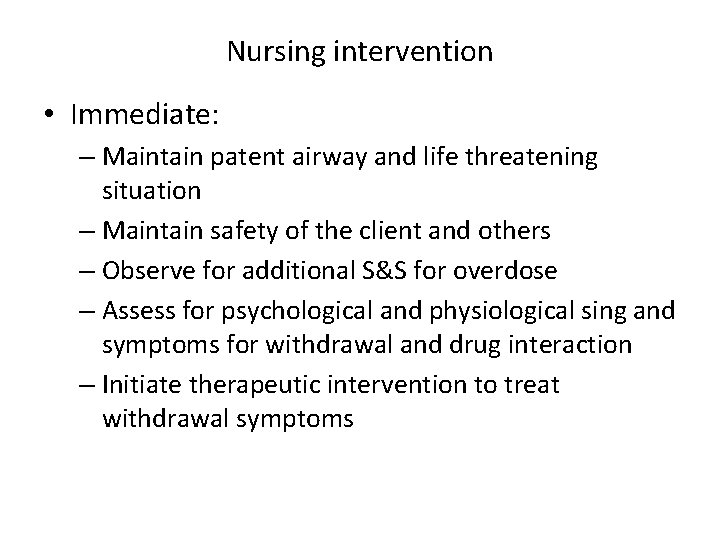 Nursing intervention

• Immediate:
– Maintain patent airway and life threatening situation
– Maintain safety of the client and others
– Observe for additional S&S for overdose
– Assess for psychological and physiological sing and symptoms for withdrawal and drug interaction
– Initiate therapeutic intervention to treat withdrawal symptoms